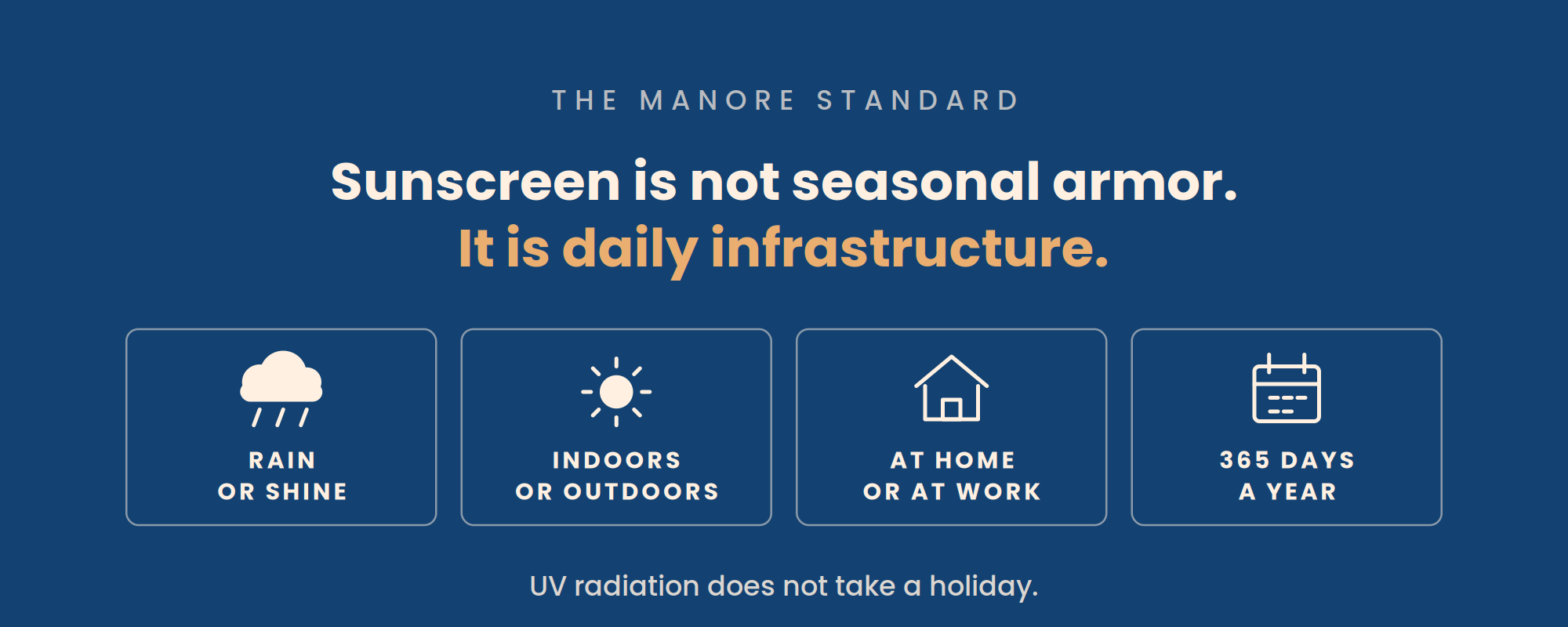 THE MANORE STANDARD

Sunscreen is not seasonal armor.
It is daily infrastructure.

RAIN
OR SHINE

INDOORS
OR OUTDOORS

AT HOME
OR AT WORK

365 DAYS
A YEAR

UV radiation does not take a holiday.